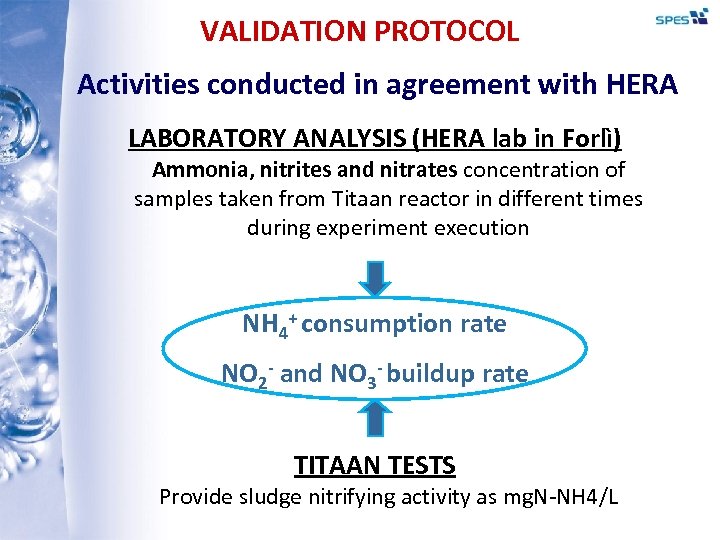 SPES

VALIDATION PROTOCOL

Activities conducted in agreement with HERA

LABORATORY ANALYSIS (HERA lab in Forlì)

Ammonia, nitrites and nitrates concentration of samples taken from Titaan reactor in different times during experiment execution

$NH_4^+$ consumption rate

$NO_2^-$ and $NO_3^-$ buildup rate

TITAAN TESTS

Provide sludge nitrifying activity as mgN-NH4/L